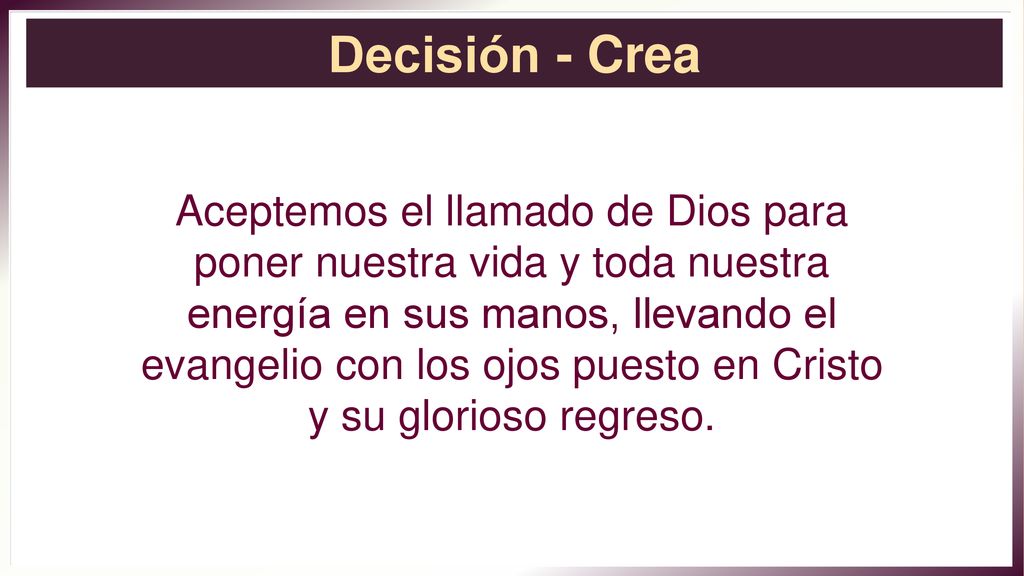 Decisión - Crea

Aceptemos el llamado de Dios para poner nuestra vida y toda nuestra energía en sus manos, llevando el evangelio con los ojos puesto en Cristo y su glorioso regreso.